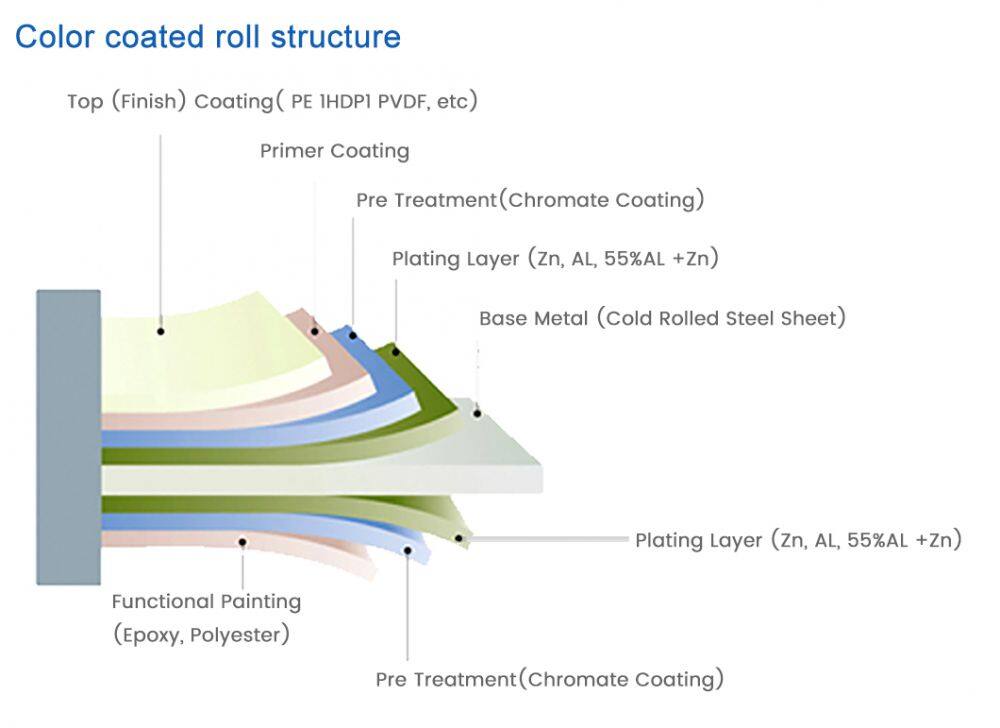 Color coated roll structure

Top (Finish) Coating( PE 1HDP1 PVDF, etc)

Primer Coating

Pre Treatment(Chromate Coating)

Plating Layer (Zn, AL, 55%AL +Zn)

Base Metal (Cold Rolled Steel Sheet)

Plating Layer (Zn, AL, 55%AL +Zn)

Functional Painting (Epoxy, Polyester)

Pre Treatment(Chromate Coating)